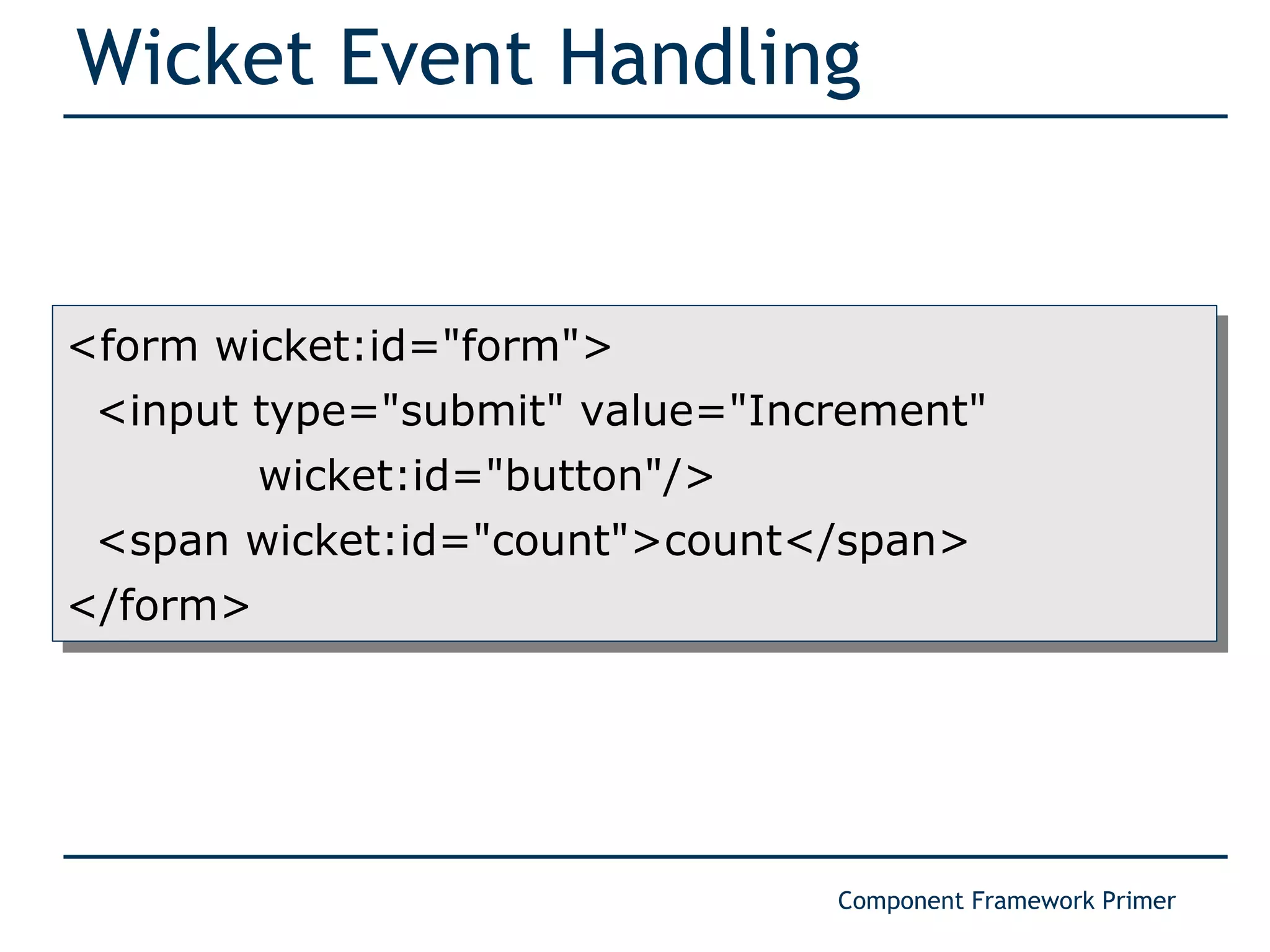 Wicket Event Handling

<form wicket:id="form">
  <input type="submit" value="Increment"
           wicket:id="button"/>
  <span wicket:id="count">count</span>
</form>

Component Framework Primer